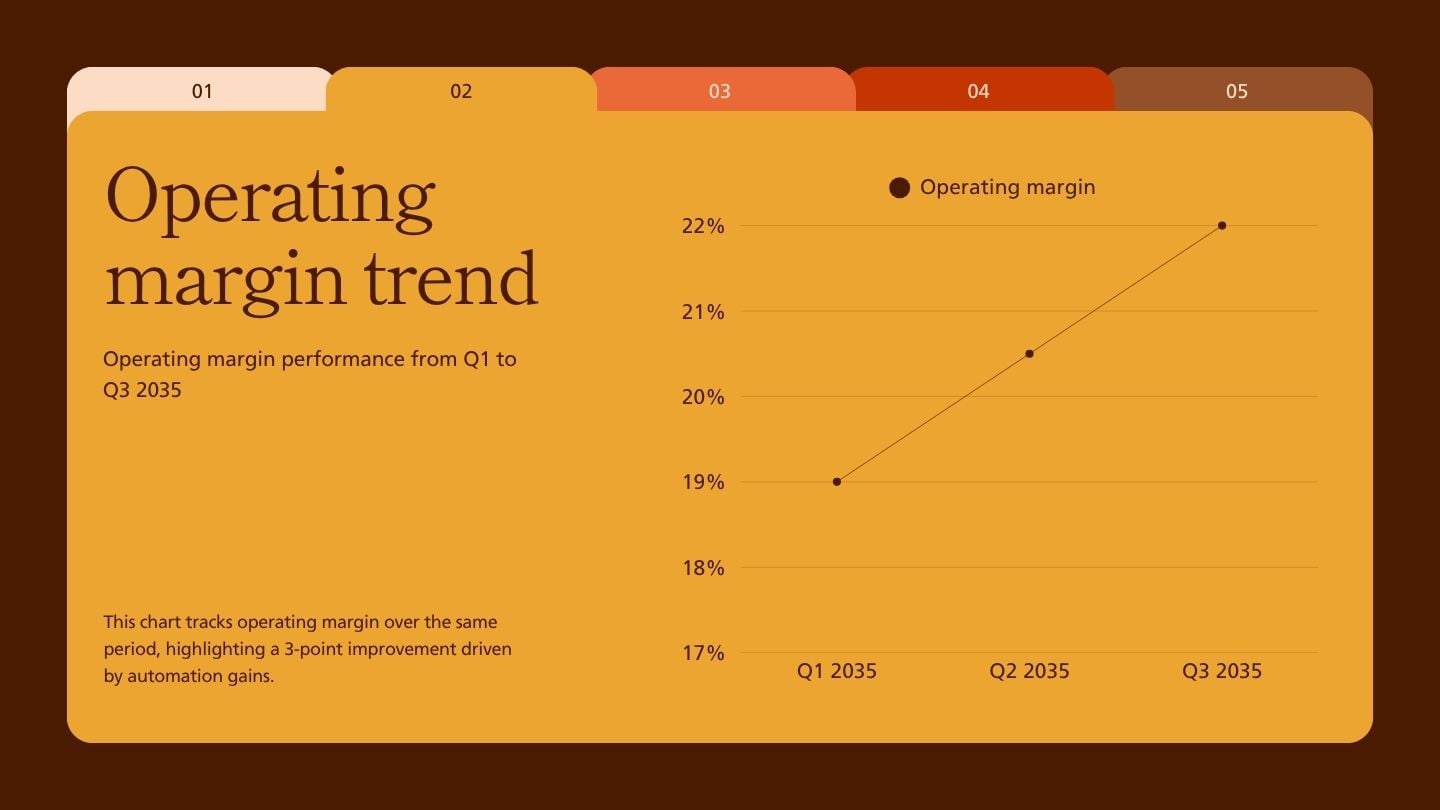 01

02

03

04

05

Operating margin trend

Operating margin performance from Q1 to Q3 2035

This chart tracks operating margin over the same period, highlighting a 3-point improvement driven by automation gains.

Operating margin

22%
21%
20%
19%
18%
17%

Q1 2035
Q2 2035
Q3 2035